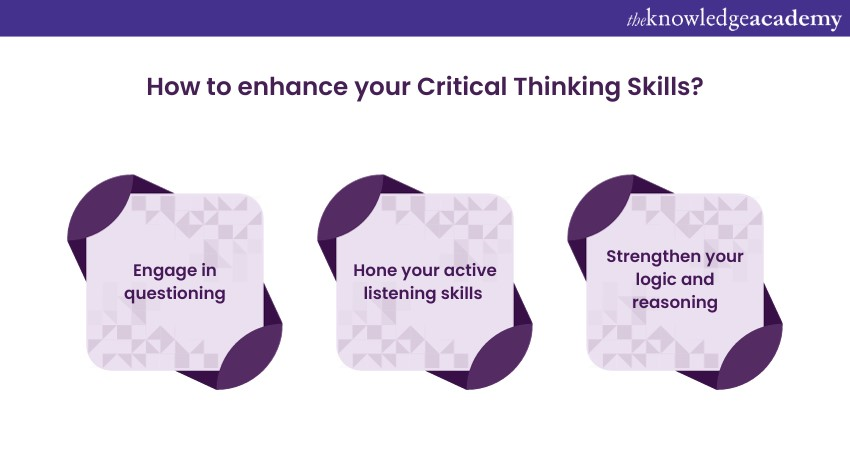 theknowledgeacademy

How to enhance your Critical Thinking Skills?

Engage in questioning

Hone your active listening skills

Strengthen your logic and reasoning